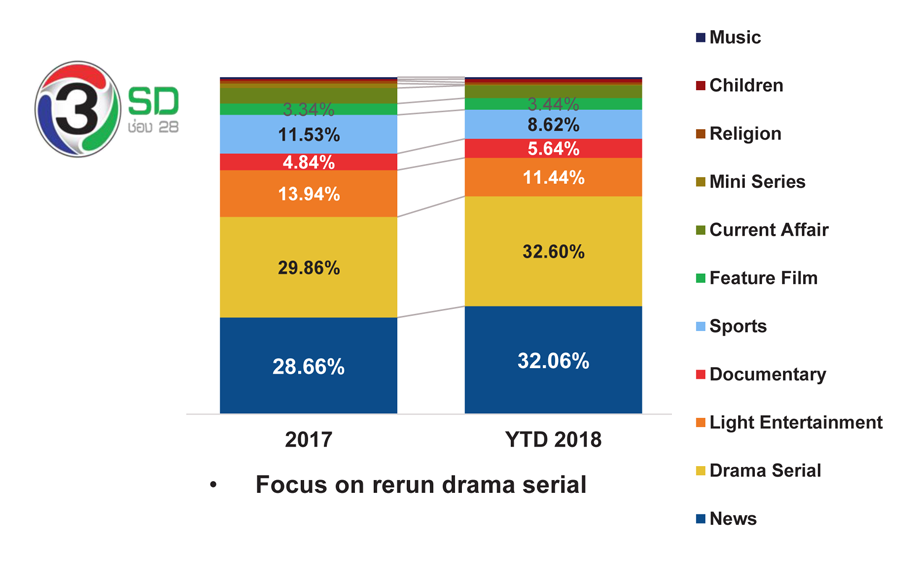 3 SD ช่อง 28

3.34%
11.53%
4.84%
13.94%
29.86%
28.66%

3.44%
8.62%
5.64%
11.44%
32.60%
32.06%

2017
YTD 2018

• Focus on rerun drama serial

Music
Children
Religion
Mini Series
Current Affair
Feature Film
Sports
Documentary
Light Entertainment
Drama Serial
News